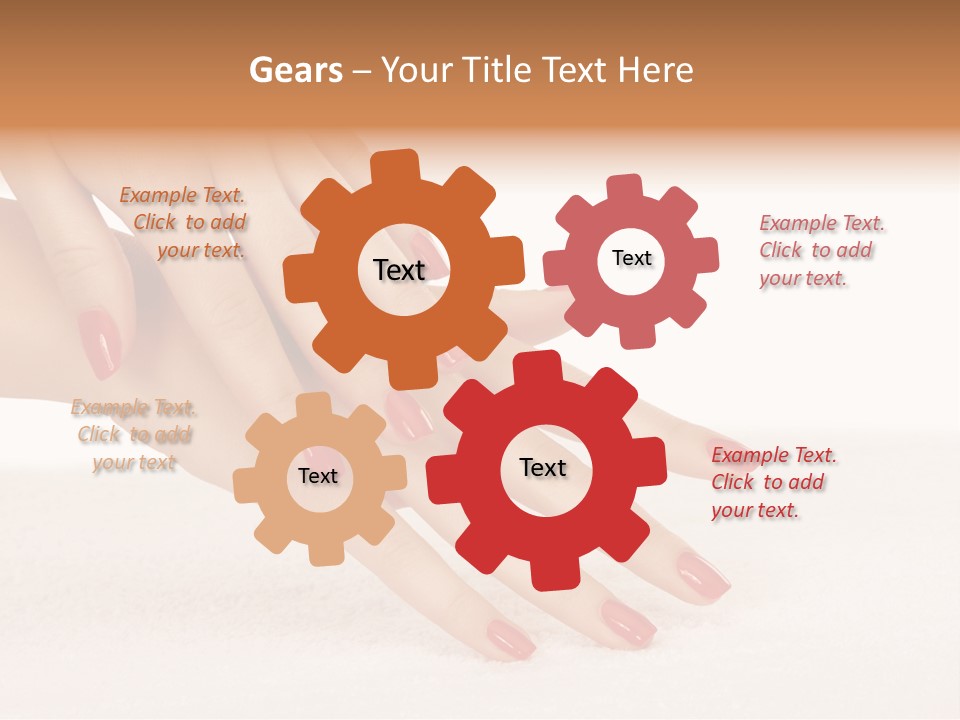 Gears – Your Title Text Here

Example Text. Click to add your text.

Text

Text

Example Text. Click to add your text.

Example Text. Click to add your text

Text

Text

Example Text. Click to add your text.